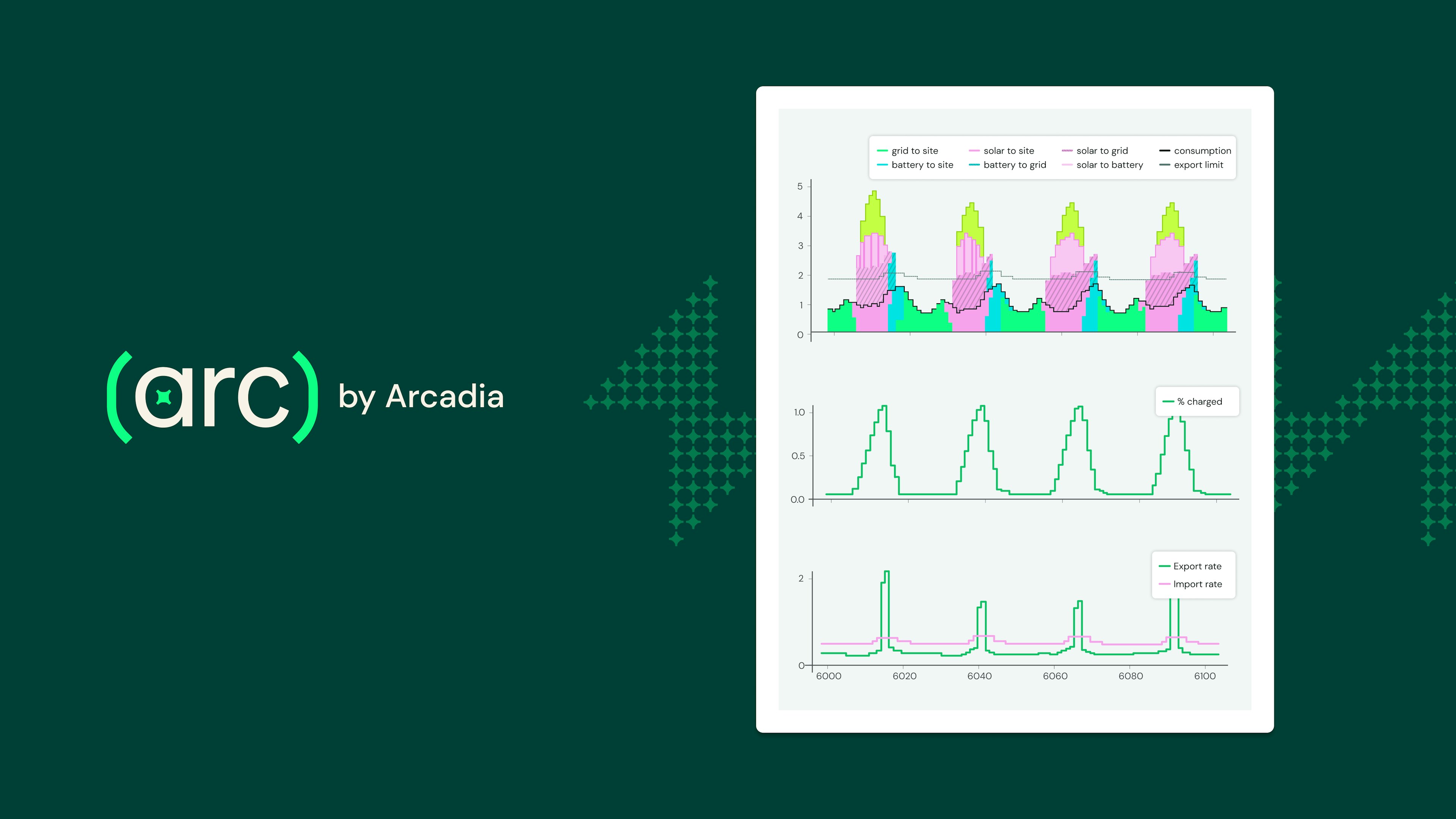 (arc) by Arcadia

grid to site
battery to site
solar to site
battery to grid
solar to grid
solar to battery
consumption
export limit

5
4
3
2
1
0

% charged

1.0
0.5
0.0

Export rate
Import rate

2
0

6000
6020
6040
6060
6080
6100